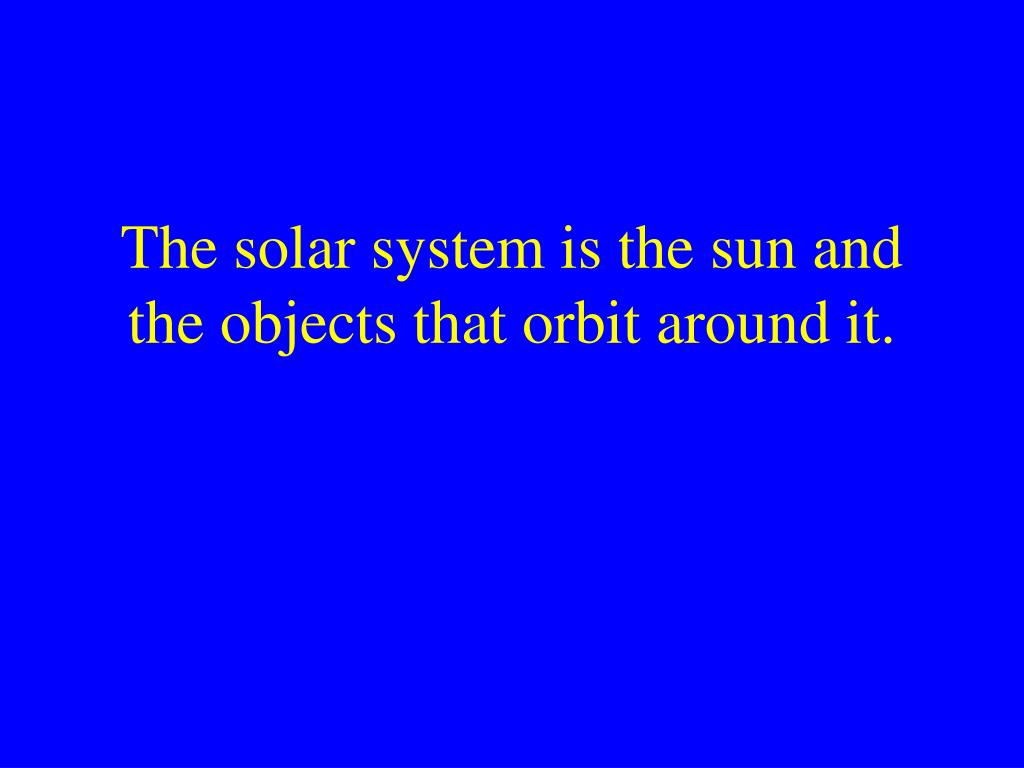 The solar system is the sun and the objects that orbit around it.